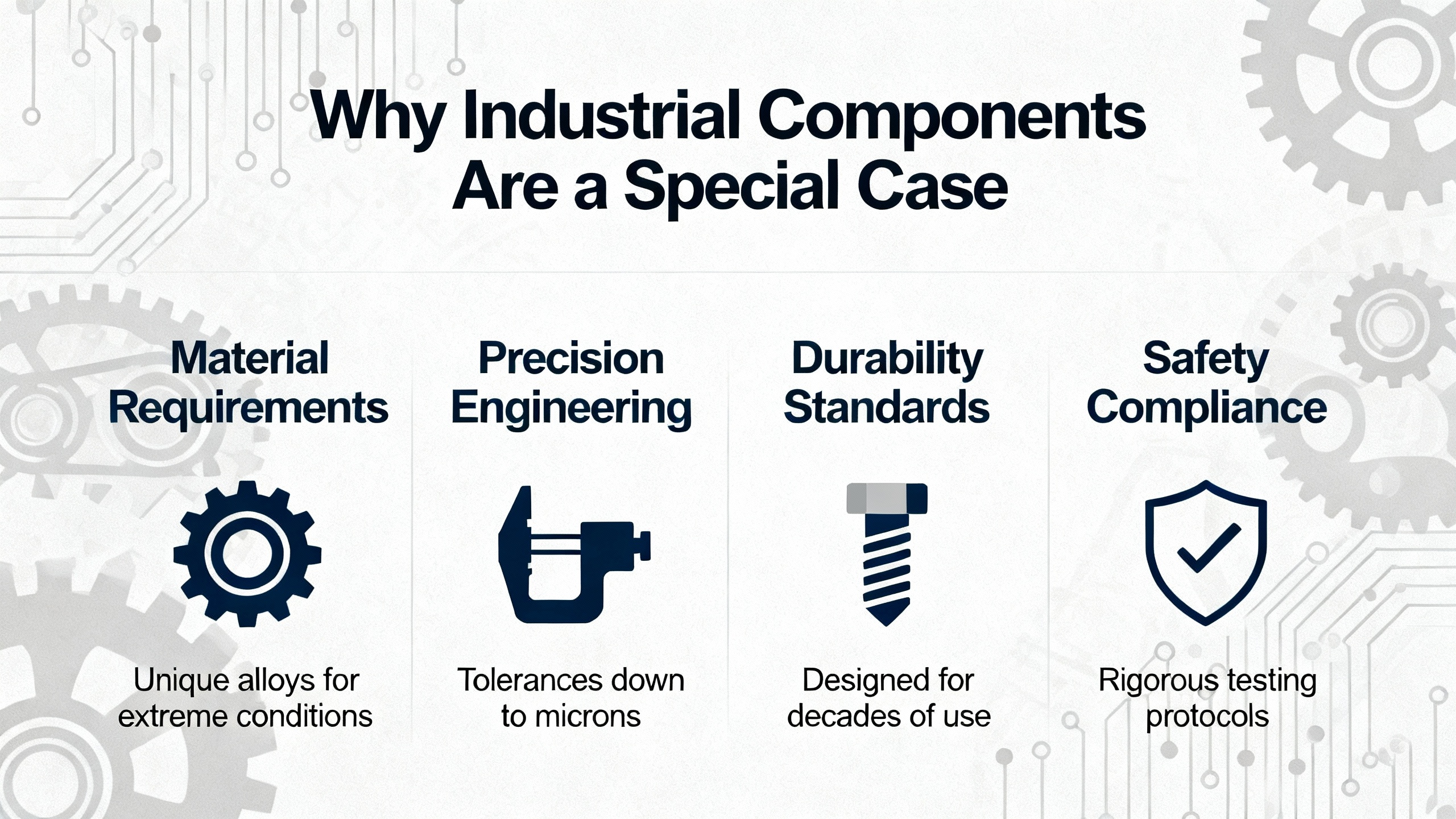 Why Industrial Components Are a Special Case

Material Requirements

Unique alloys for extreme conditions

Precision Engineering

Tolerances down to microns

Durability Standards

Designed for decades of use

Safety Compliance

Rigorous testing protocols